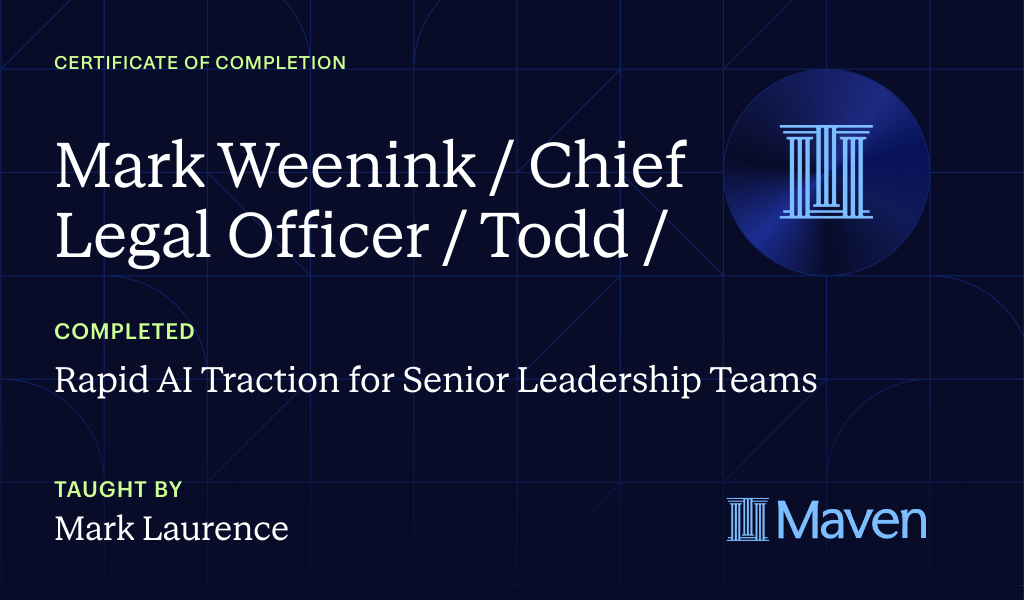 CERTIFICATE OF COMPLETION

Mark Weenink / Chief Legal Officer / Todd /

COMPLETED

Rapid AI Traction for Senior Leadership Teams

TAUGHT BY

Mark Laurence

Maven